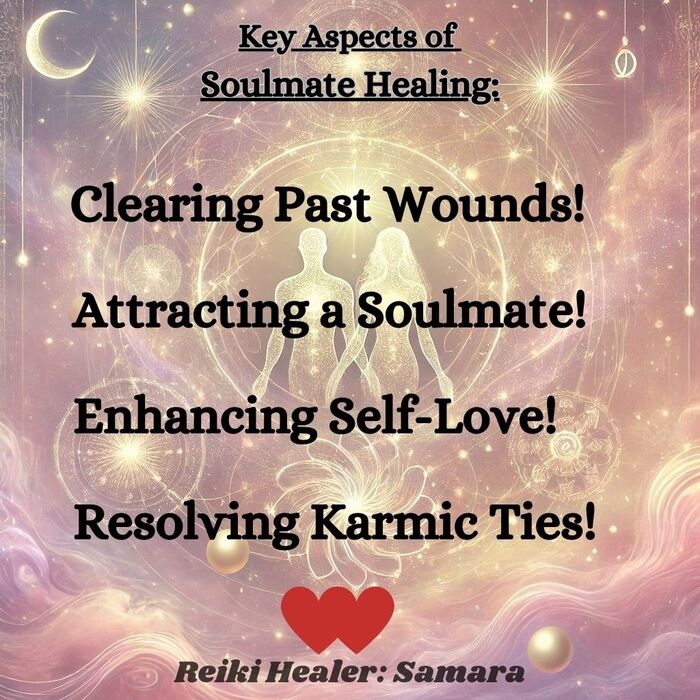 Key Aspects of
Soulmate Healing:

Clearing Past Wounds!

Attracting a Soulmate!

Enhancing Self-Love!

Resolving Karmic Ties!

Reiki Healer: Samara